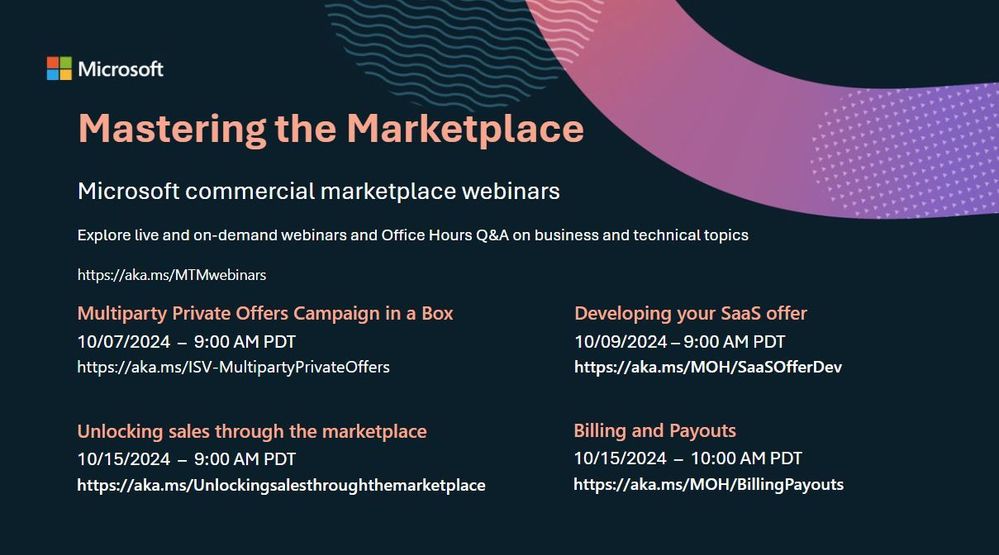 Microsoft

Mastering the Marketplace

Microsoft commercial marketplace webinars

Explore live and on-demand webinars and Office Hours Q&A on business and technical topics

https://aka.ms/MTMwebinars

Multiparty Private Offers Campaign in a Box
10/07/2024 – 9:00 AM PDT
https://aka.ms/ISV-MultipartyPrivateOffers

Unlocking sales through the marketplace
10/15/2024 – 9:00 AM PDT
https://aka.ms/Unlockingsalesthroughthemarketplace

Developing your SaaS offer
10/09/2024 – 9:00 AM PDT
https://aka.ms/MOH/SaaSOfferDev

Billing and Payouts
10/15/2024 – 10:00 AM PDT
https://aka.ms/MOH/BillingPayouts